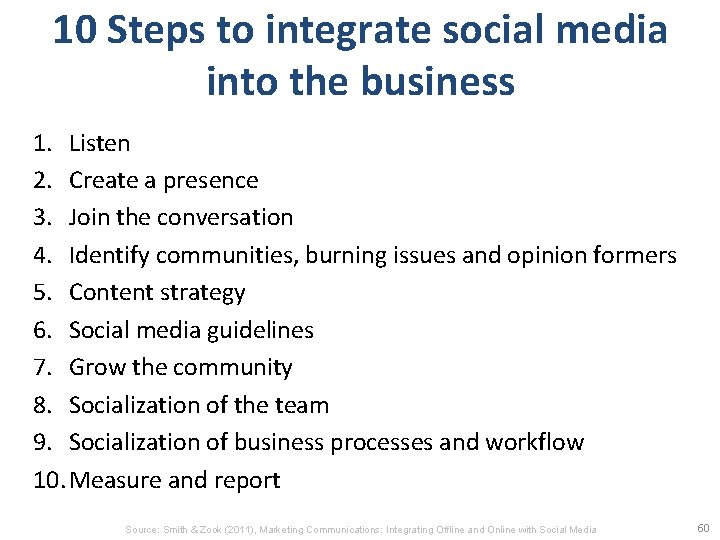 10 Steps to integrate social media into the business

1. Listen
2. Create a presence
3. Join the conversation
4. Identify communities, burning issues and opinion formers
5. Content strategy
6. Social media guidelines
7. Grow the community
8. Socialization of the team
9. Socialization of business processes and workflow
10. Measure and report

Source: Smith & Zook (2011), Marketing Communications: Integrating Offline and Online with Social Media

60